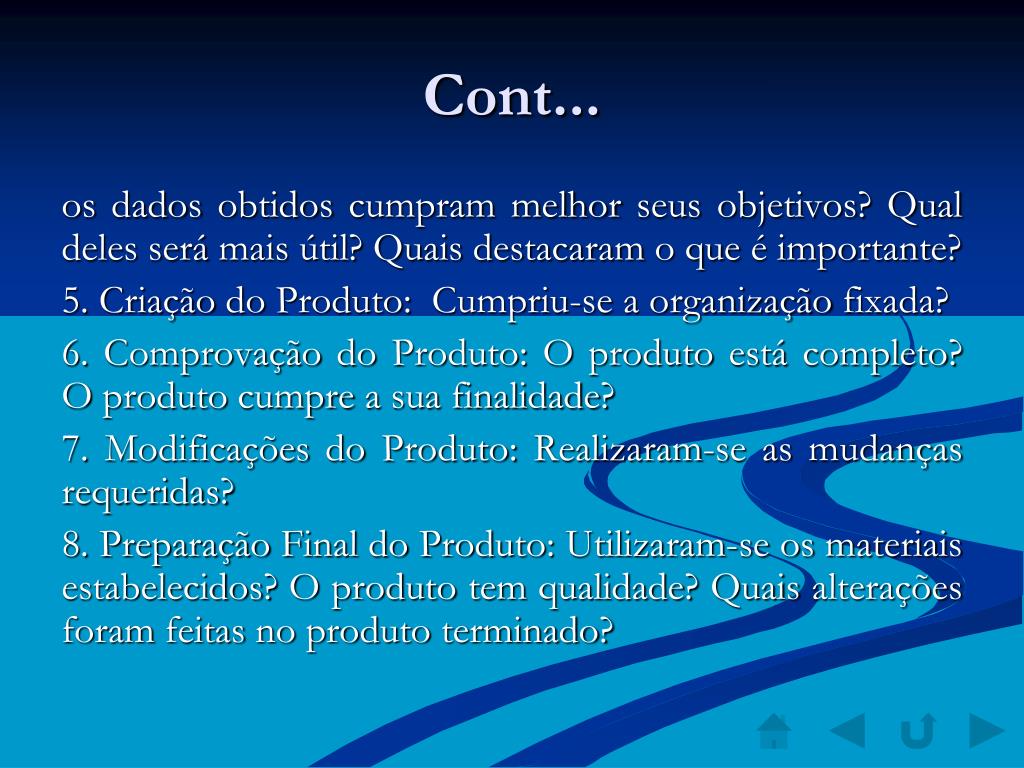 Cont...

os dados obtidos cumpram melhor seus objetivos? Qual deles será mais útil? Quais destacaram o que é importante?

5. Criação do Produto: Cumpriu-se a organização fixada?

6. Comprovação do Produto: O produto está completo? O produto cumpre a sua finalidade?

7. Modificações do Produto: Realizaram-se as mudanças requeridas?

8. Preparação Final do Produto: Utilizaram-se os materiais estabelecidos? O produto tem qualidade? Quais alterações foram feitas no produto terminado?